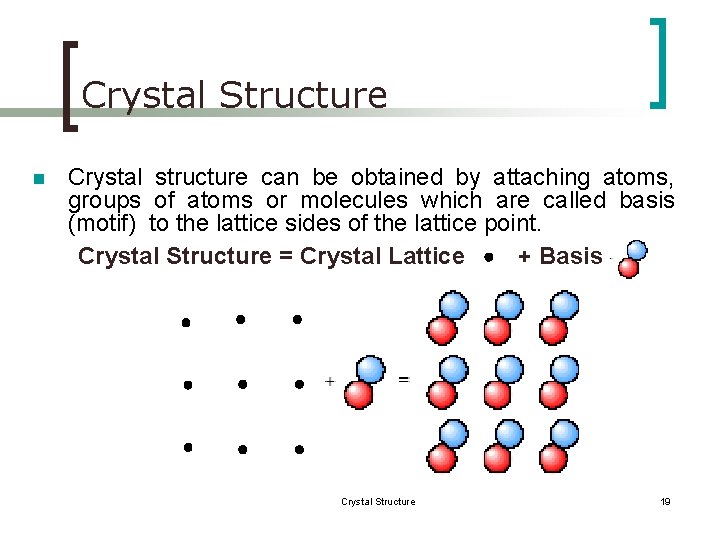 Crystal Structure

Crystal structure can be obtained by attaching atoms, groups of atoms or molecules which are called basis (motif) to the lattice sides of the lattice point.

Crystal Structure = Crystal Lattice + Basis

+ =

Crystal Structure

19